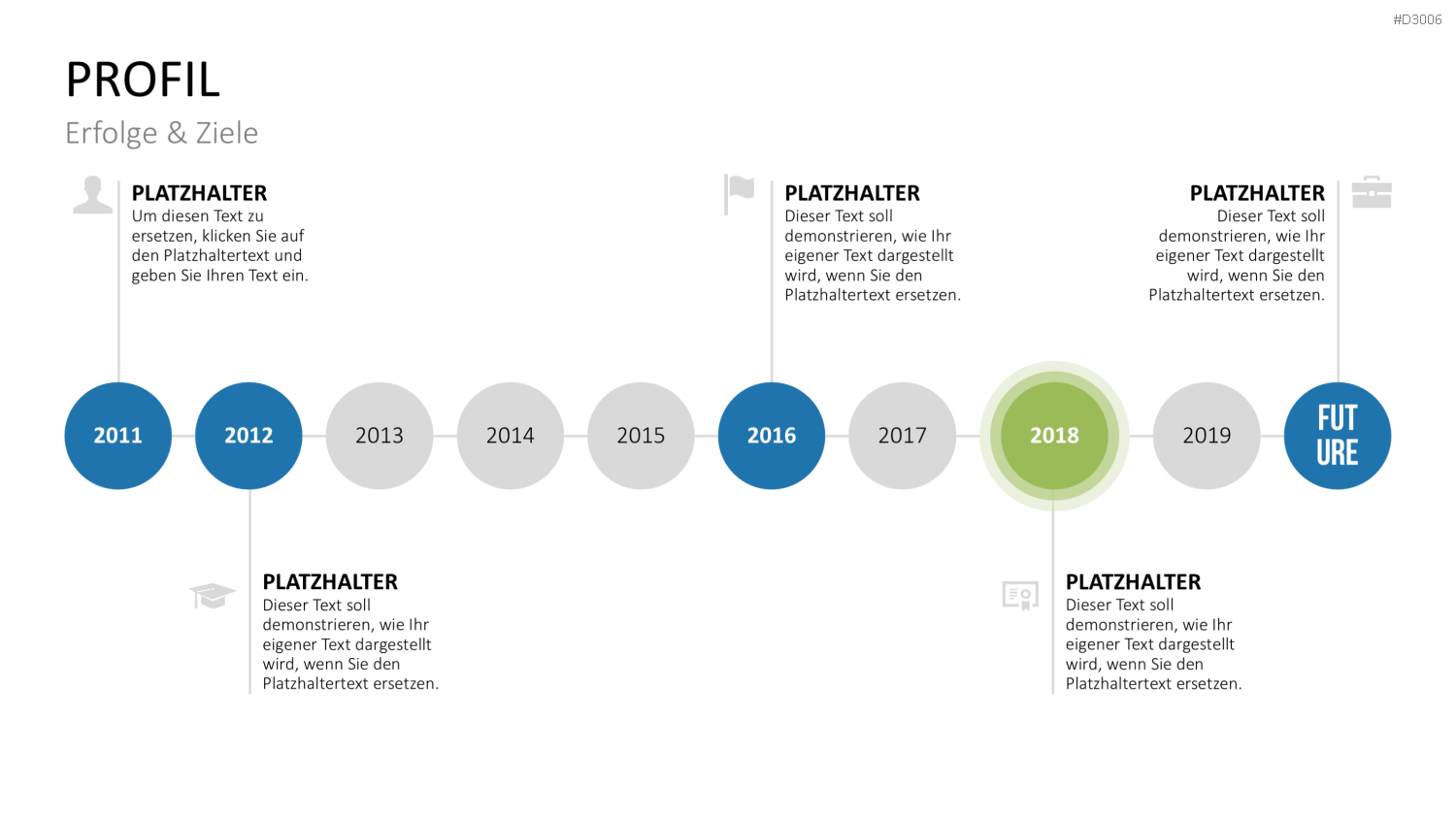 #D3006

PROFIL

Erfolge & Ziele

PLATZHALTER
Um diesen Text zu ersetzen, klicken Sie auf den Platzhaltertext und geben Sie Ihren Text ein.

PLATZHALTER
Dieser Text soll demonstrieren, wie Ihr eigener Text dargestellt wird, wenn Sie den Platzhaltertext ersetzen.

PLATZHALTER
Dieser Text soll demonstrieren, wie Ihr eigener Text dargestellt wird, wenn Sie den Platzhaltertext ersetzen.

2011 2012 2013 2014 2015 2016 2017 2018 2019 FUT URE

PLATZHALTER
Dieser Text soll demonstrieren, wie Ihr eigener Text dargestellt wird, wenn Sie den Platzhaltertext ersetzen.

PLATZHALTER
Dieser Text soll demonstrieren, wie Ihr eigener Text dargestellt wird, wenn Sie den Platzhaltertext ersetzen.